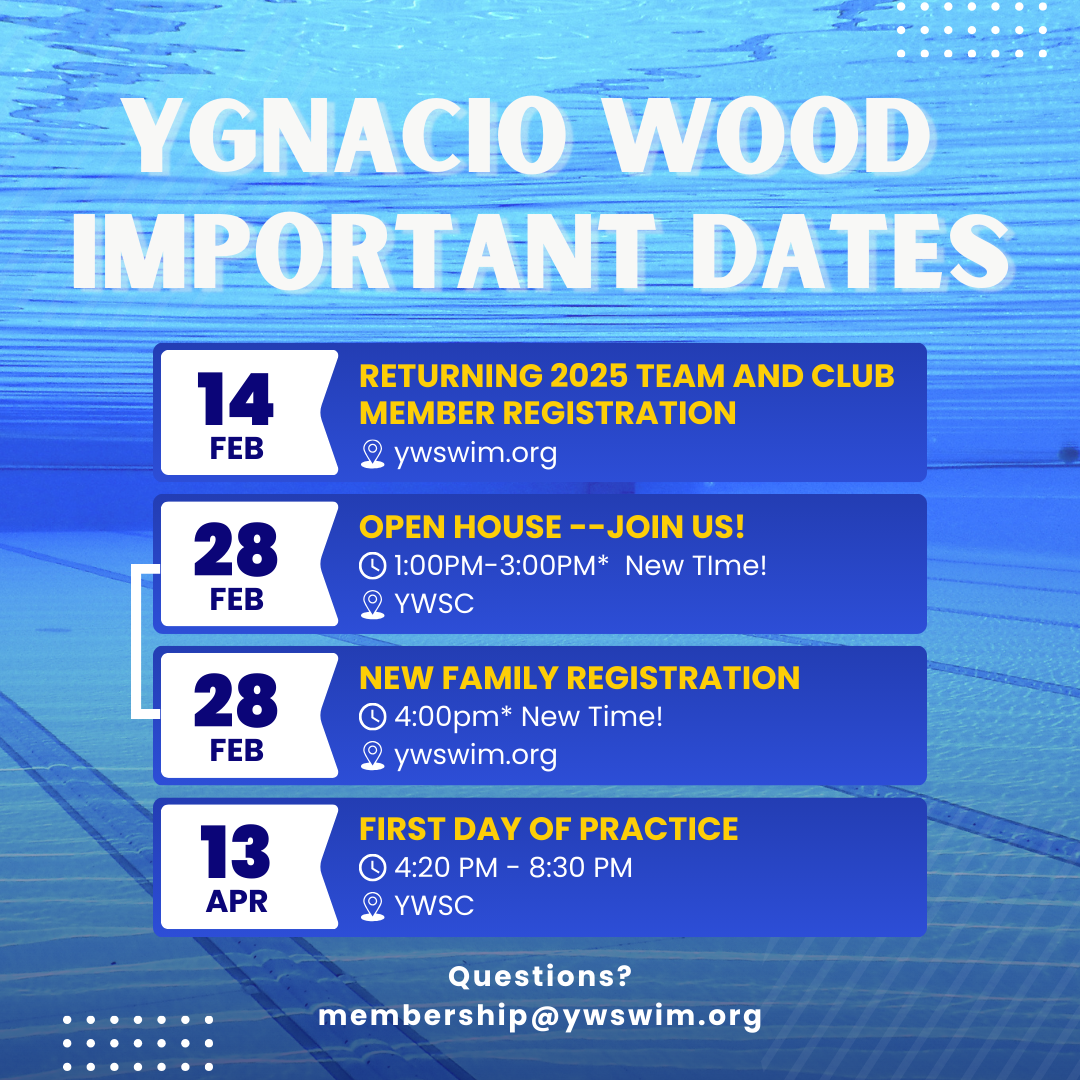 YGNACIO WOOD IMPORTANT DATES

14 FEB
RETURNING 2025 TEAM AND CLUB MEMBER REGISTRATION
ywswim.org

28 FEB
OPEN HOUSE --JOIN US!
1:00PM-3:00PM* New TIme!
YWSC

28 FEB
NEW FAMILY REGISTRATION
4:00pm* New Time!
ywswim.org

13 APR
FIRST DAY OF PRACTICE
4:20 PM - 8:30 PM
YWSC

Questions?
membership@ywswim.org